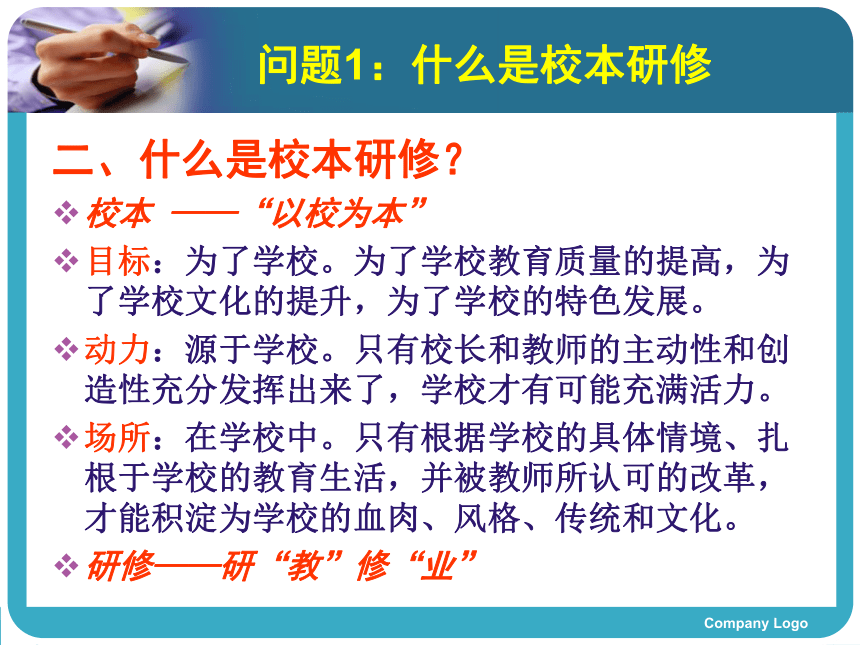 问题1：什么是校本研修

二、什么是校本研修？

❖ 校本 ——“以校为本”

❖ 目标：为了学校。为了学校教育质量的提高，为了学校文化的提升，为了学校的特色发展。

❖ 动力：源于学校。只有校长和教师的主动性和创造性充分发挥出来了，学校才有可能充满活力。

❖ 场所：在学校中。只有根据学校的具体情境、扎根于学校的教育生活，并被教师所认可的改革，才能积淀为学校的血肉、风格、传统和文化。

❖ 研修——研“教”修“业”

Company Logo